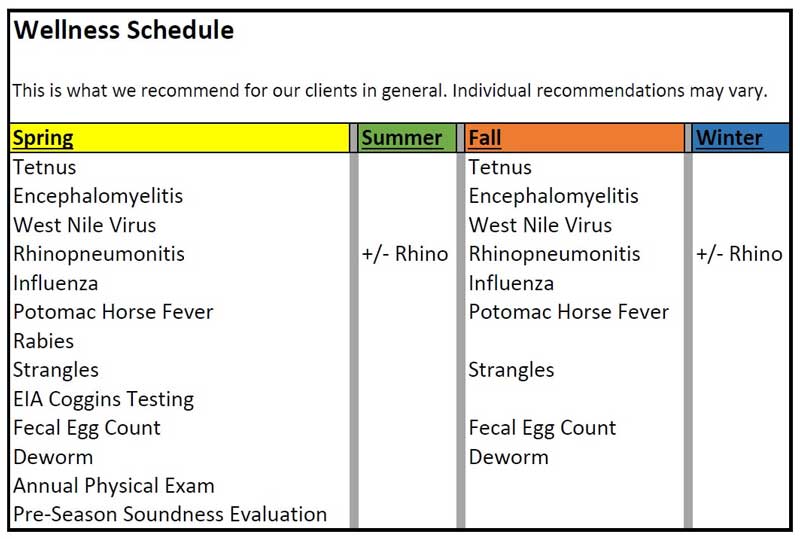 Wellness Schedule

This is what we recommend for our clients in general. Individual recommendations may vary.

| Spring | Summer | Fall | Winter |
|---|---|---|---|
| Tetnus | | Tetnus | |
| Encephalomyelitis | | Encephalomyelitis | |
| West Nile Virus | | West Nile Virus | |
| Rhinopneumonitis | +/- Rhino | Rhinopneumonitis | +/- Rhino |
| Influenza | | Influenza | |
| Potomac Horse Fever | | Potomac Horse Fever | |
| Rabies | | | |
| Strangles | | Strangles | |
| EIA Coggins Testing | | | |
| Fecal Egg Count | | Fecal Egg Count | |
| Deworm | | Deworm | |
| Annual Physical Exam | | | |
| Pre-Season Soundness Evaluation | | | |